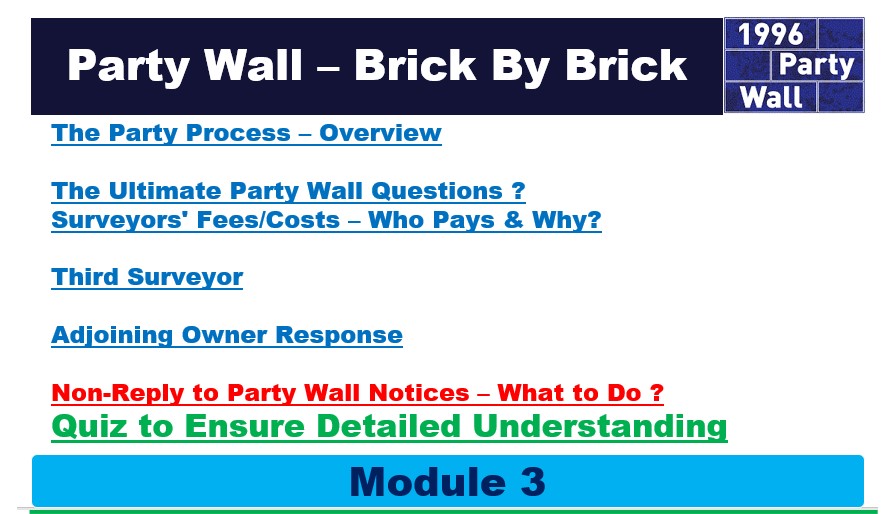 Party Wall – Brick By Brick

1996 Party Wall

The Party Process – Overview

The Ultimate Party Wall Questions ?
Surveyors' Fees/Costs – Who Pays & Why?

Third Surveyor

Adjoining Owner Response

Non-Reply to Party Wall Notices – What to Do ?
Quiz to Ensure Detailed Understanding

Module 3